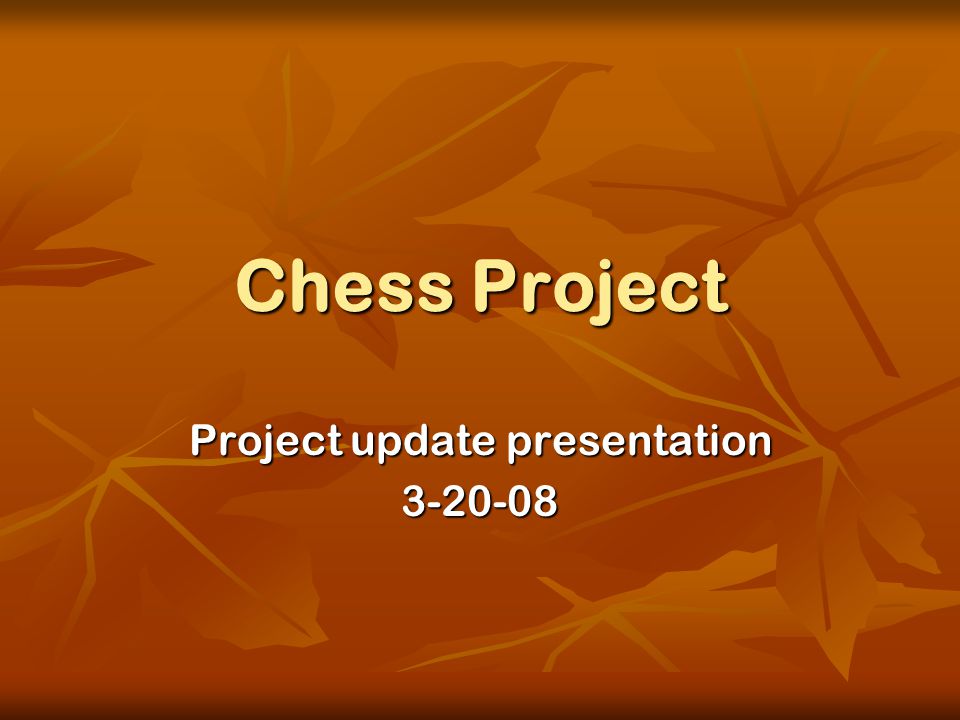 Chess Project

Project update presentation
3-20-08